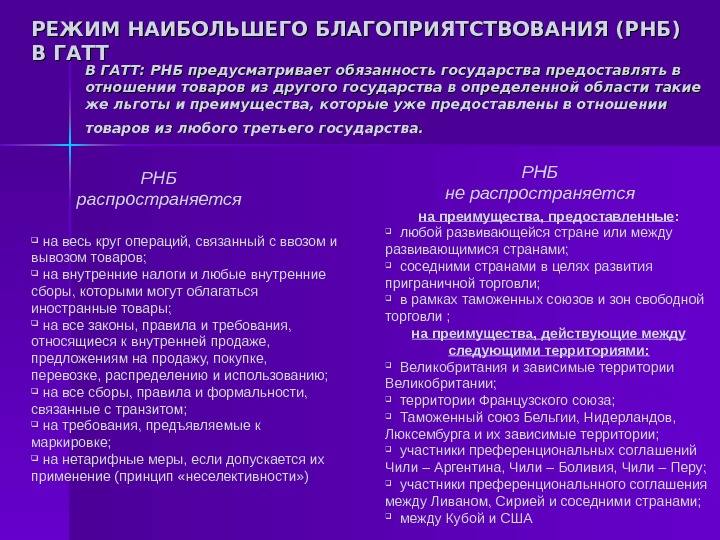 РЕЖИМ НАИБОЛЬШЕГО БЛАГОПРИЯТСТВОВАНИЯ (РНБ) В ГАТТ

В ГАТТ: РНБ предусматривает обязанность государства предоставлять в отношении товаров из другого государства в определенной области такие же льготы и преимущества, которые уже предоставлены в отношении товаров из любого третьего государства.

РНБ распространяется

▫ на весь круг операций, связанный с ввозом и вывозом товаров;
▫ на внутренние налоги и любые внутренние сборы, которыми могут облагаться иностранные товары;
▫ на все законы, правила и требования, относящиеся к внутренней продаже, предложениям на продажу, покупке, перевозке, распределению и использованию;
▫ на все сборы, правила и формальности, связанные с транзитом;
▫ на требования, предъявляемые к маркировке;
▫ на нетарифные меры, если допускается их применение (принцип «неселективности»)

РНБ не распространяется

на преимущества, предоставленные:
▫ любой развивающейся стране или между развивающимися странами;
▫ соседними странами в целях развития приграничной торговли;
▫ в рамках таможенных союзов и зон свободной торговли ;
на преимущества, действующие между следующими территориями:
▫ Великобритания и зависимые территории Великобритании;
▫ территории Французского союза;
▫ Таможенный союз Бельгии, Нидерландов, Люксембурга и их зависимые территории;
▫ участники преференциональных соглашений Чили – Аргентина, Чили – Боливия, Чили – Перу;
▫ участники преференциональнного соглашения между Ливаном, Сирией и соседними странами;
▫ между Кубой и США